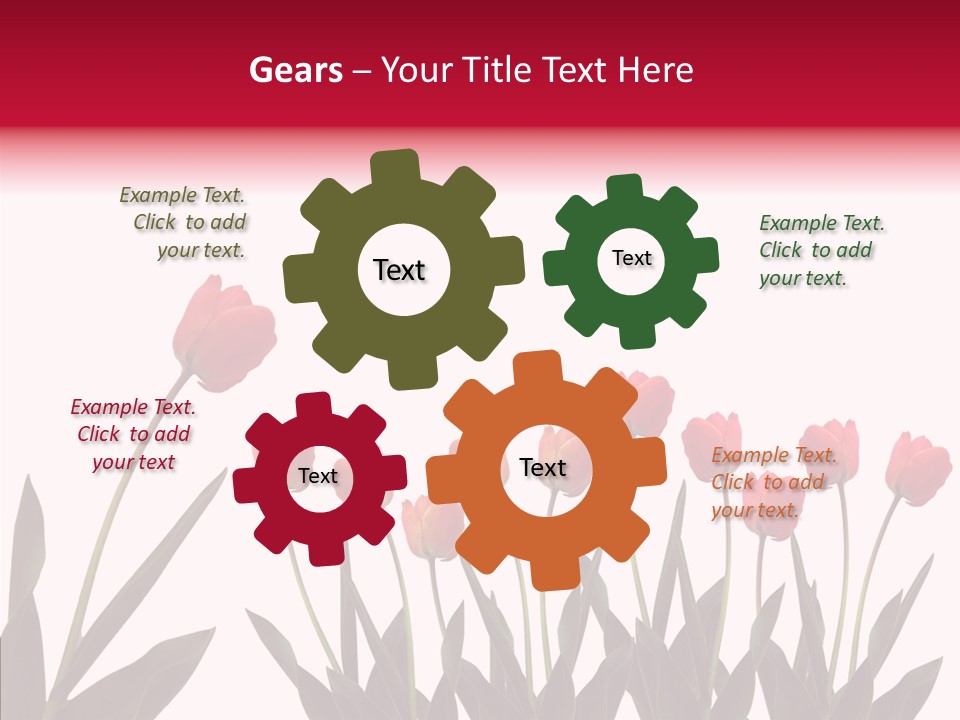 Gears – Your Title Text Here

Example Text. Click to add your text.

Text

Text

Example Text. Click to add your text.

Example Text. Click to add your text

Text

Text

Example Text. Click to add your text.